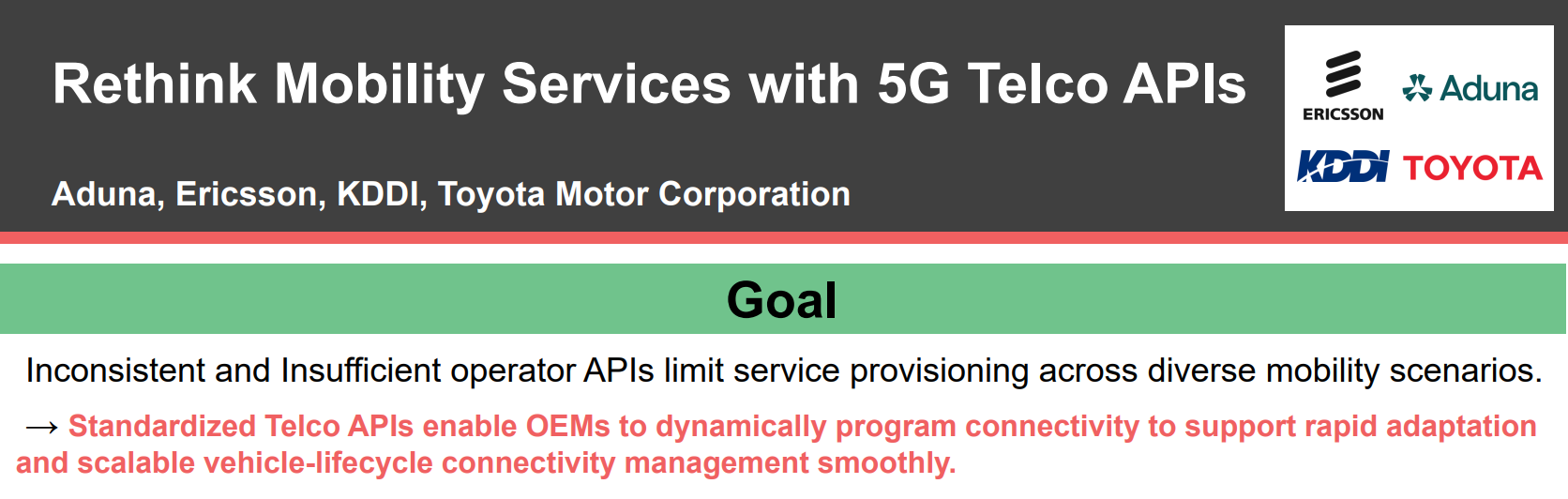 Rethink Mobility Services with 5G Telco APIs

Aduna, Ericsson, KDDI, Toyota Motor Corporation

ERICSSON

Aduna

KDDI

TOYOTA

Goal

Inconsistent and Insufficient operator APIs limit service provisioning across diverse mobility scenarios.

→ Standardized Telco APIs enable OEMs to dynamically program connectivity to support rapid adaptation and scalable vehicle-lifecycle connectivity management smoothly.